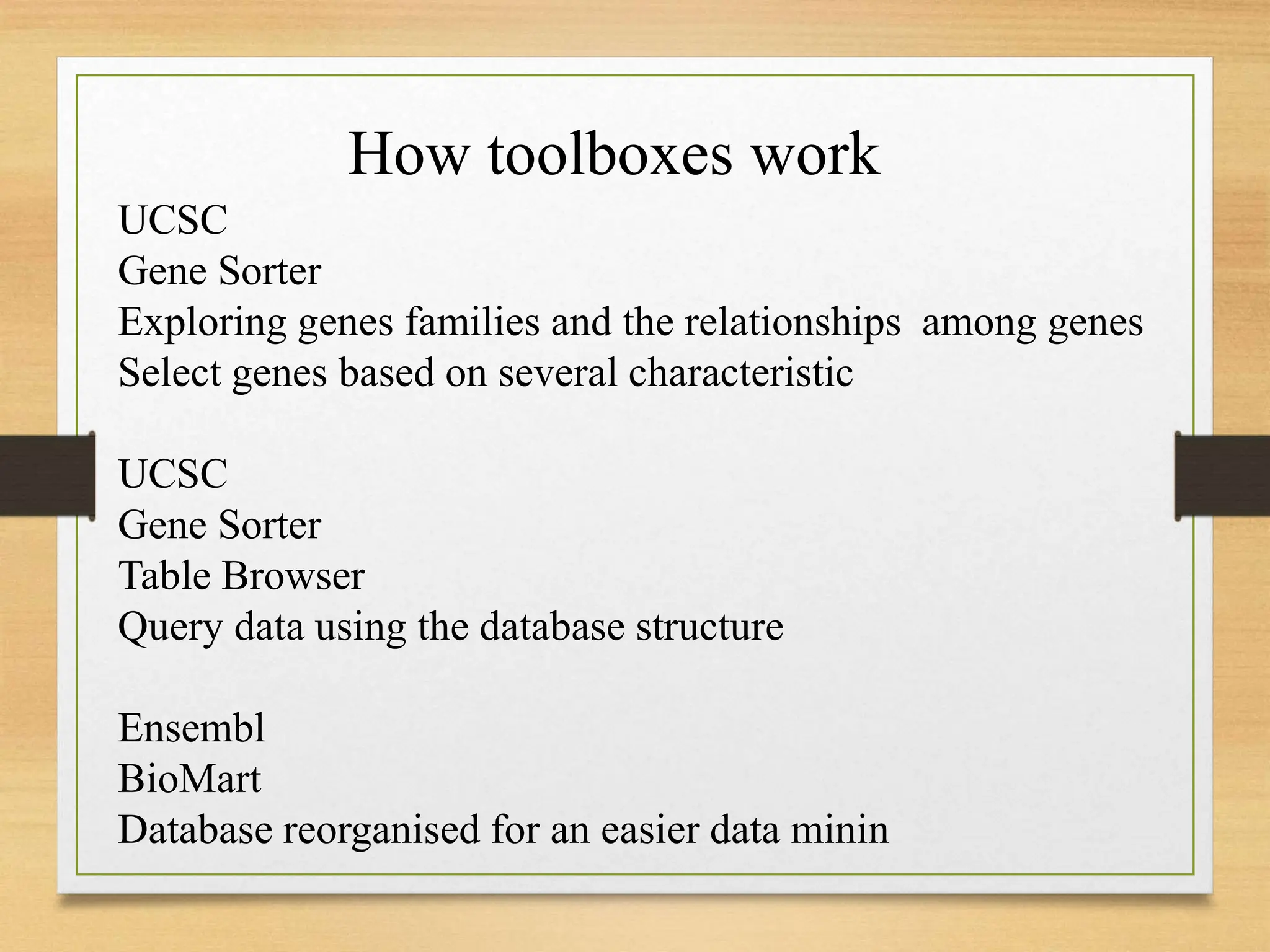 How toolboxes work

UCSC
Gene Sorter
Exploring genes families and the relationships among genes
Select genes based on several characteristic

UCSC
Gene Sorter
Table Browser
Query data using the database structure

Ensembl
BioMart
Database reorganised for an easier data minin